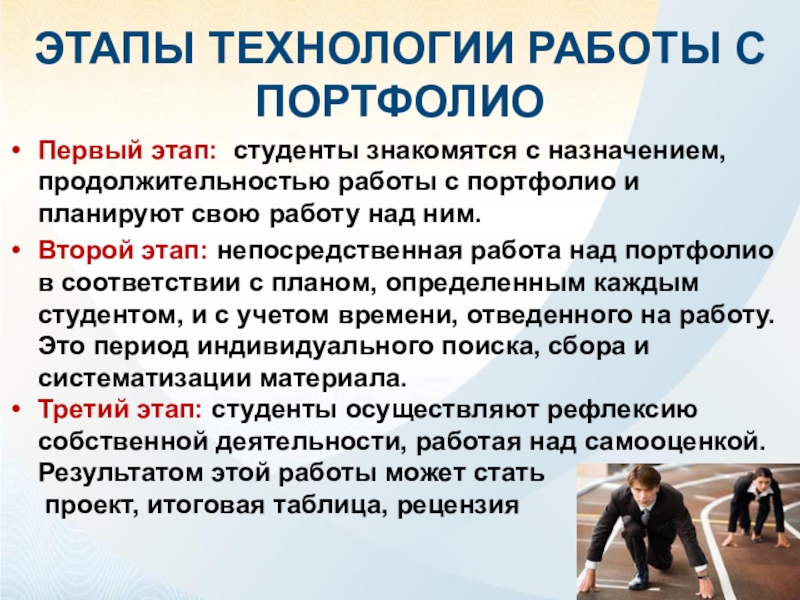 ЭТАПЫ ТЕХНОЛОГИИ РАБОТЫ С ПОРТФОЛИО

• Первый этап: студенты знакомятся с назначением, продолжительностью работы с портфолио и планируют свою работу над ним.

• Второй этап: непосредственная работа над портфолио в соответствии с планом, определенным каждым студентом, и с учетом времени, отведенного на работу. Это период индивидуального поиска, сбора и систематизации материала.

• Третий этап: студенты осуществляют рефлексию собственной деятельности, работая над самооценкой. Результатом этой работы может стать проект, итоговая таблица, рецензия